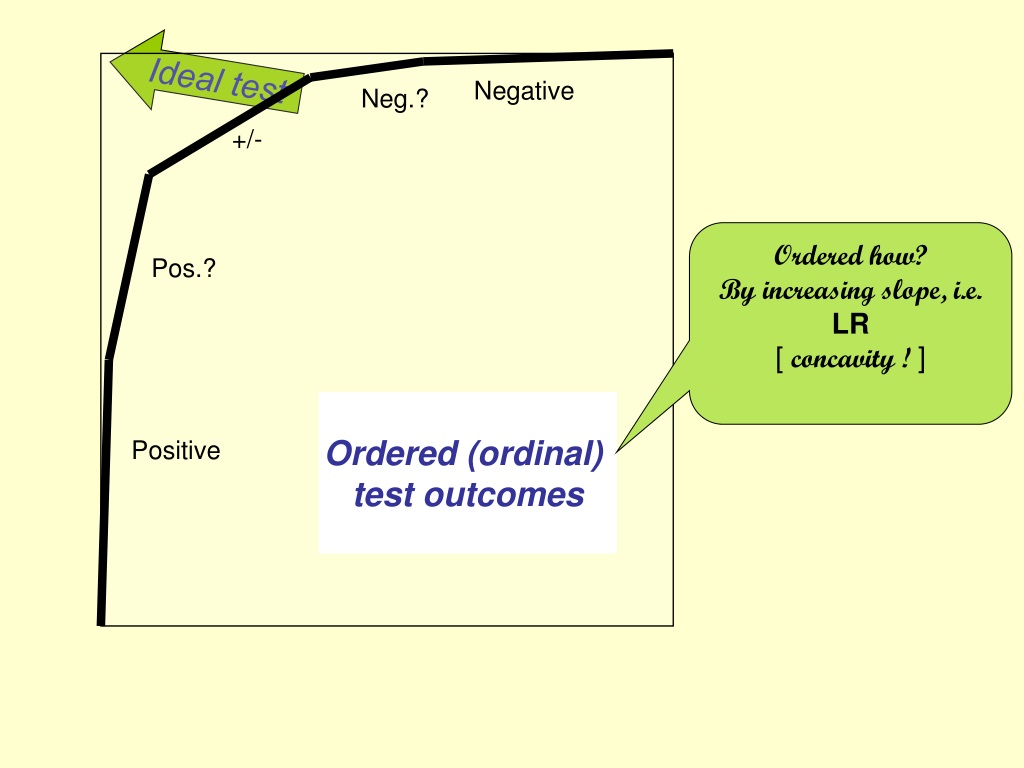 Ideal test

Neg.?

Negative

+/-

Pos.?

Positive

Ordered (ordinal) test outcomes

Ordered how?
By increasing slope, i.e.
LR
[ concavity ! ]